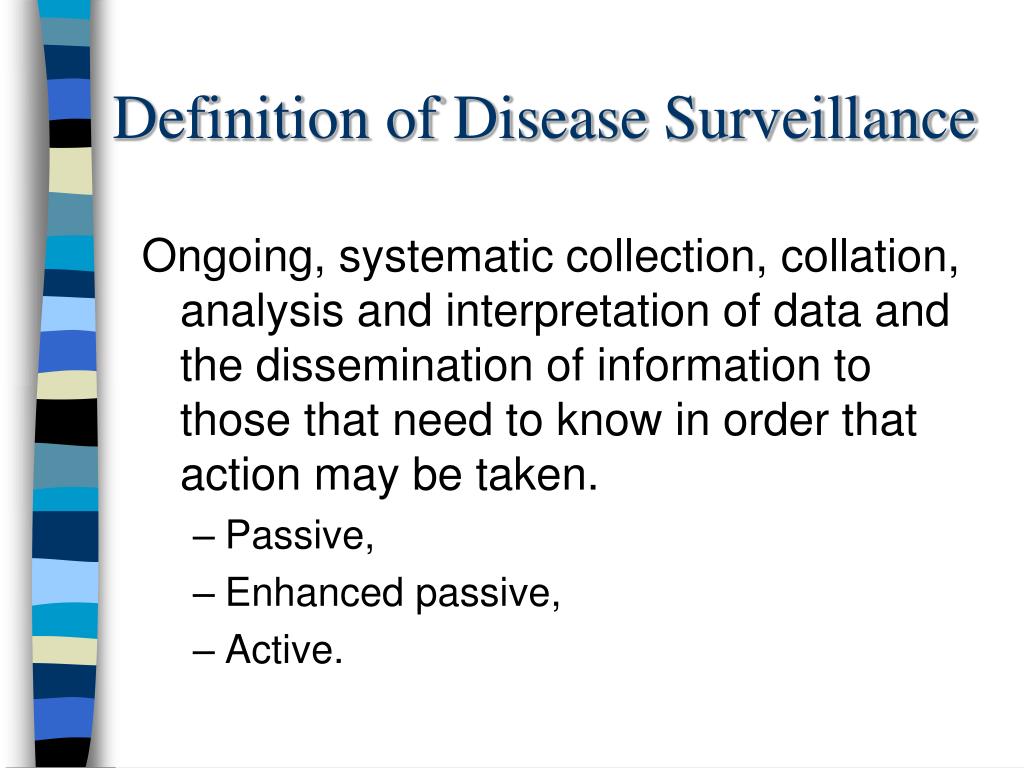 Definition of Disease Surveillance

Ongoing, systematic collection, collation, analysis and interpretation of data and the dissemination of information to those that need to know in order that action may be taken.

– Passive,
– Enhanced passive,
– Active.